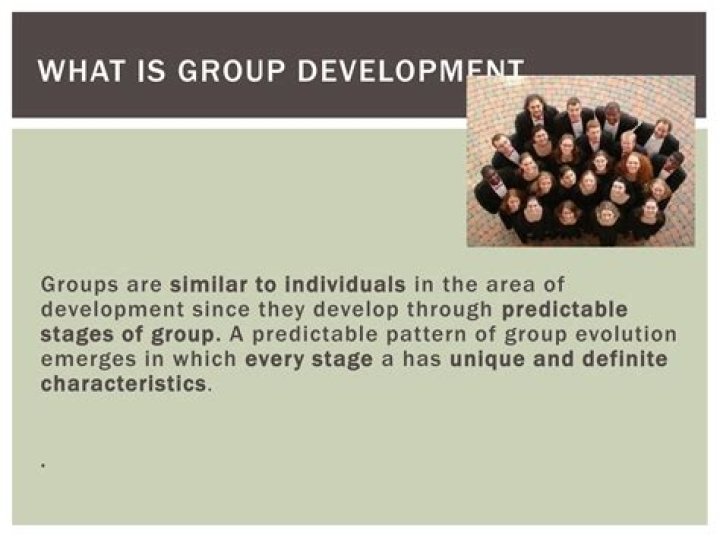 WHAT IS GROUP DEVELOPMENT

Groups are similar to individuals in the area of development since they develop through predictable stages of group. A predictable pattern of group evolution emerges in which every stage a has unique and definite characteristics.

.